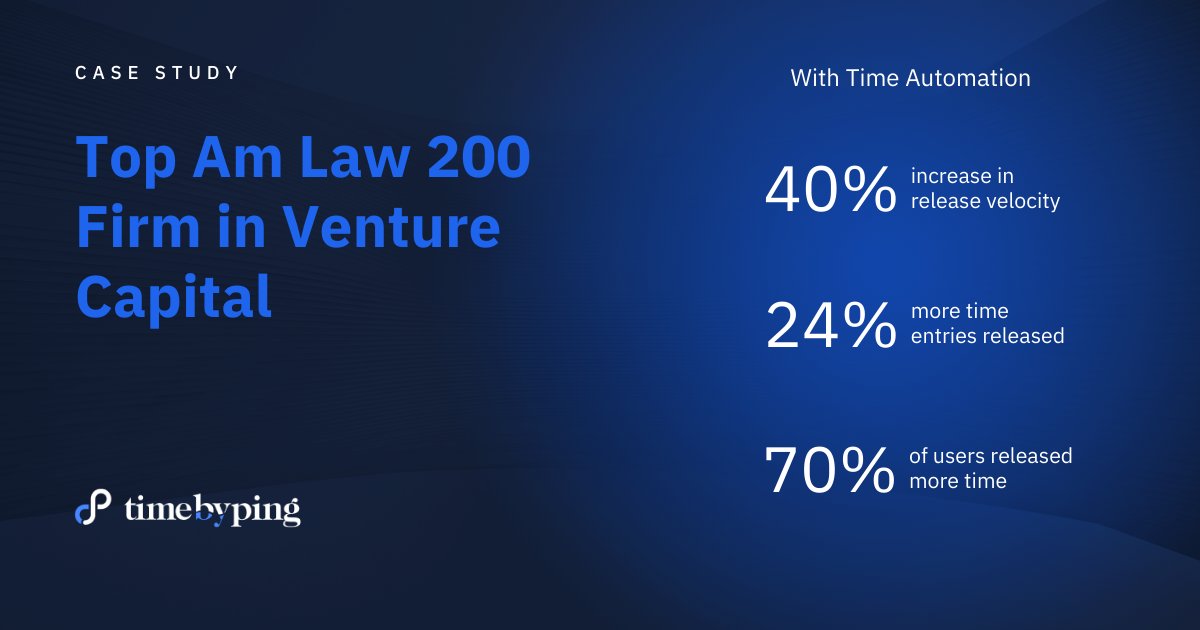 CASE STUDY

Top Am Law 200 Firm in Venture Capital

timebyping

With Time Automation

40% increase in release velocity

24% more time entries released

70% of users released more time